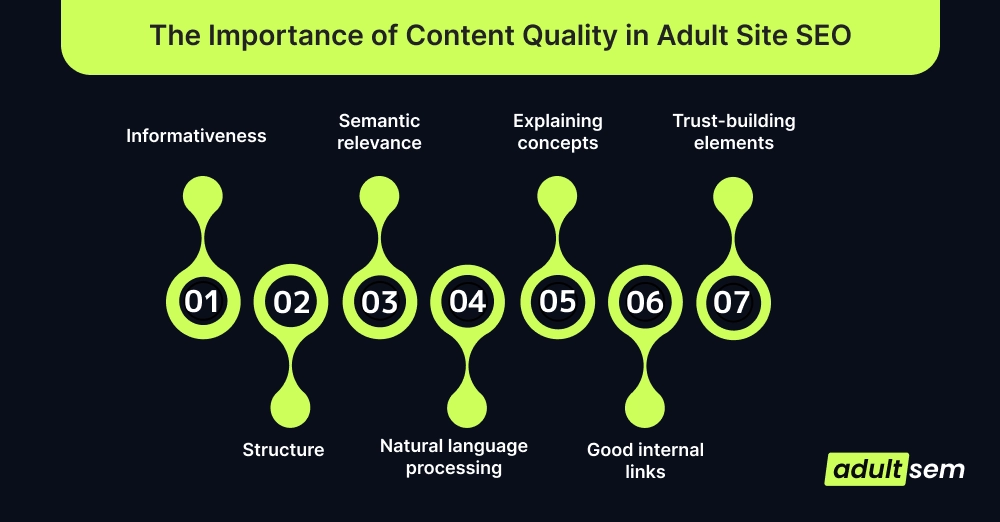 The Importance of Content Quality in Adult Site SEO

Informativeness

Semantic relevance

Explaining concepts

Trust-building elements

01

02

03

04

05

06

07

Structure

Natural language processing

Good internal links

adult sem